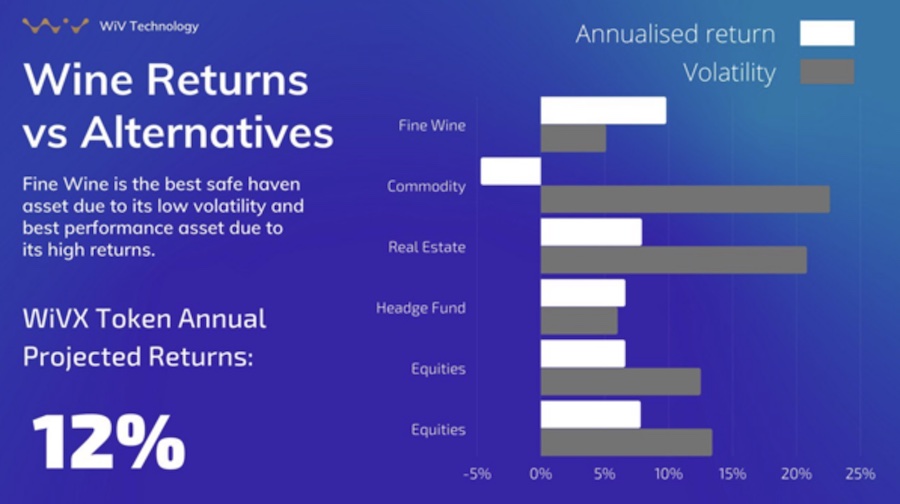 WiV Technology

Wine Returns vs Alternatives

Fine Wine is the best safe haven asset due to its low volatility and best performance asset due to its high returns.

WiVX Token Annual Projected Returns:

12%

Annualised return
Volatility

Fine Wine
Commodity
Real Estate
Headge Fund
Equities
Equities

-5% 0% 5% 10% 15% 20% 25%